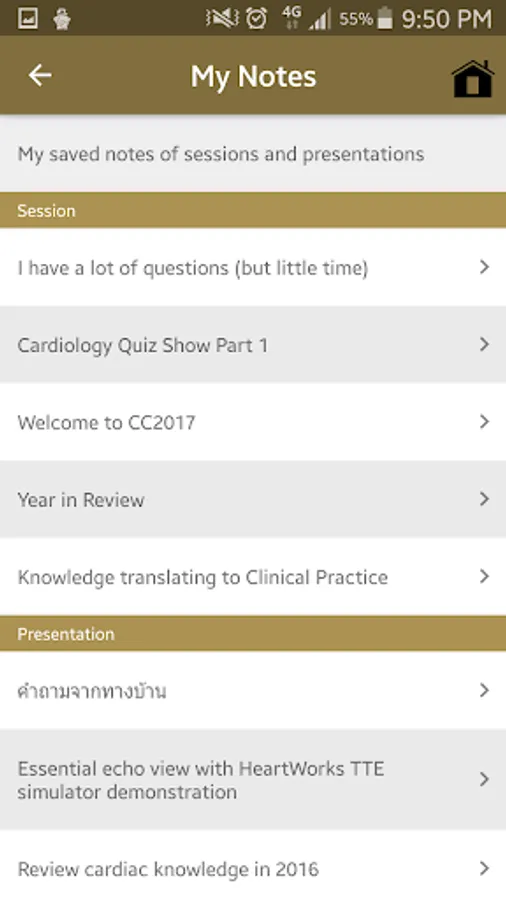 4G 55% 9:50 PM

My Notes

My saved notes of sessions and presentations

Session

I have a lot of questions (but little time)

Cardiology Quiz Show Part 1

Welcome to CC2017

Year in Review

Knowledge translating to Clinical Practice

Presentation

คำถามจากทางบ้าน

Essential echo view with HeartWorks TTE simulator demonstration

Review cardiac knowledge in 2016